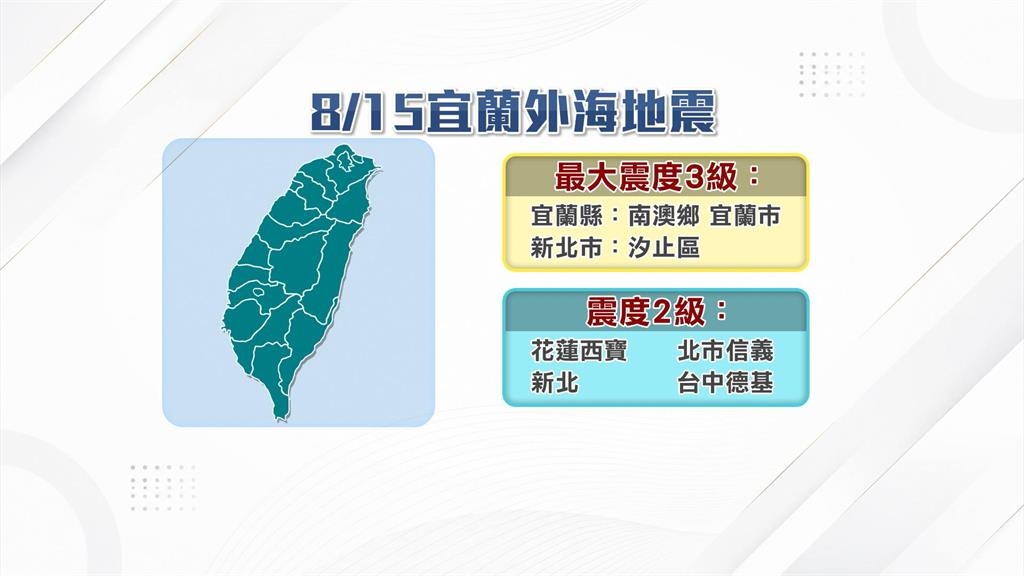 8/15宜蘭外海地震

最大震度3級：

宜蘭縣：南澳鄉 宜蘭市
新北市：汐止區

震度2級：

花蓮西寶　北市信義
新北　台中德基